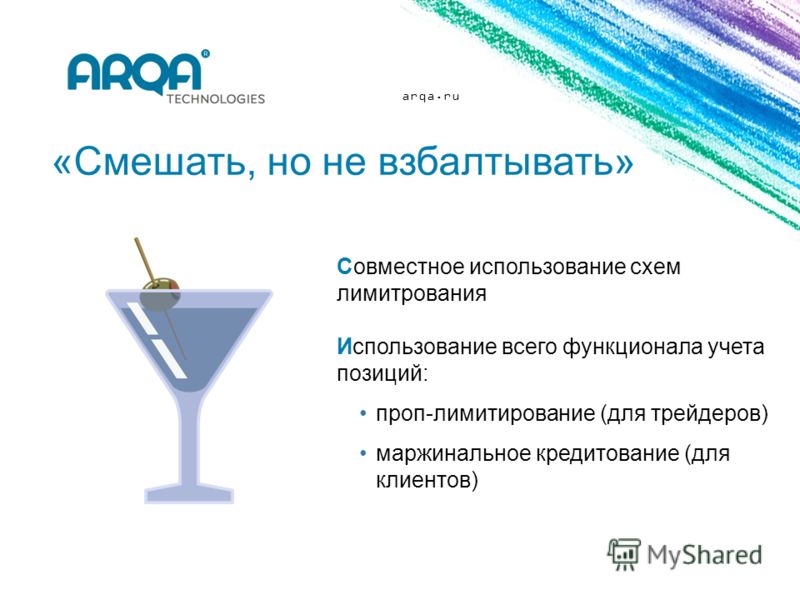 ARQA®
TECHNOLOGIES

arqa.ru

«Смешать, но не взбалтывать»

Совместное использование схем лимитрования

Использование всего функционала учета позиций:

• проп-лимитирование (для трейдеров)
• маржинальное кредитование (для клиентов)

MyShared